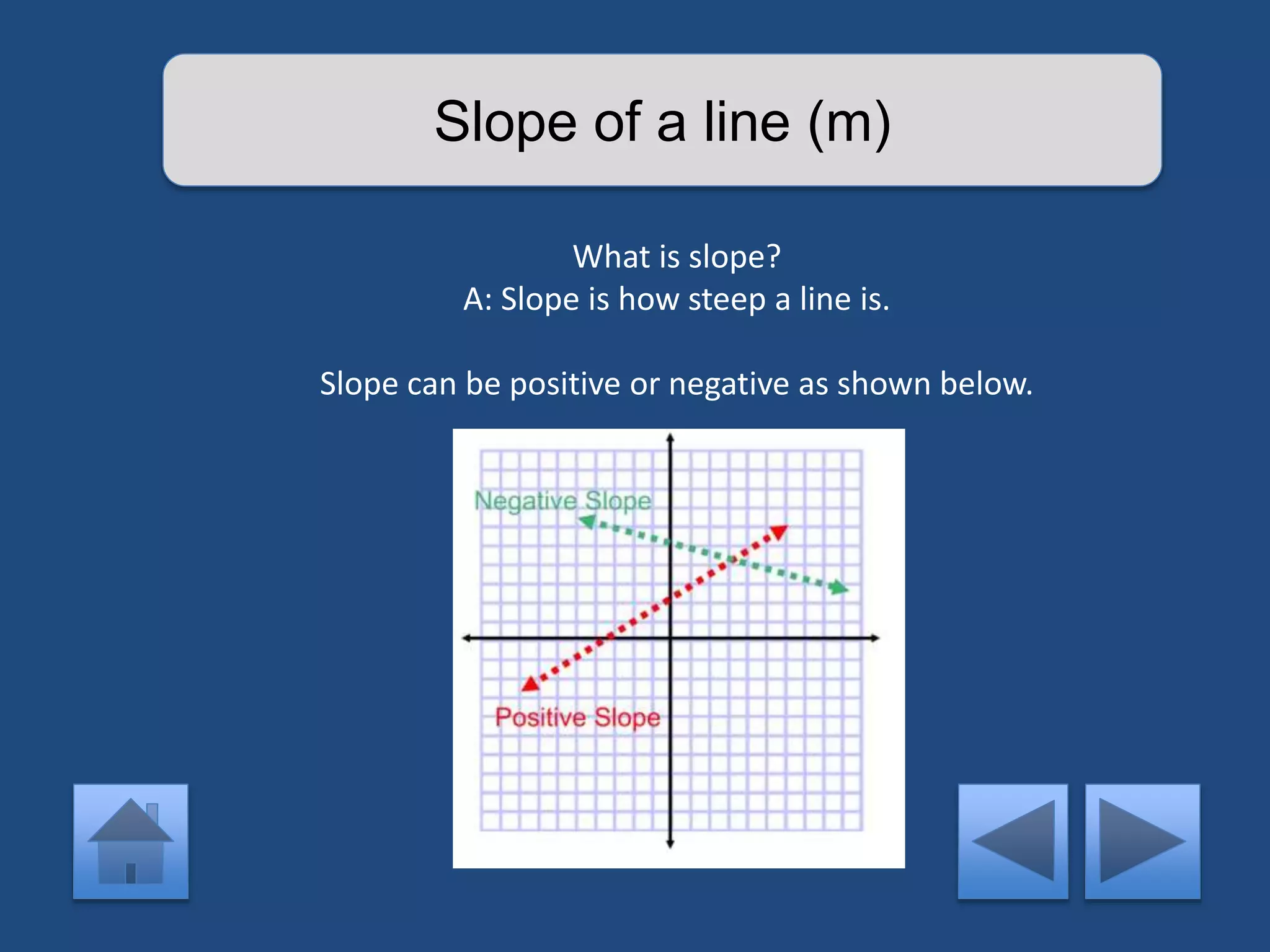 Slope of a line (m)

What is slope?
A: Slope is how steep a line is.

Slope can be positive or negative as shown below.

Negative Slope

Positive Slope